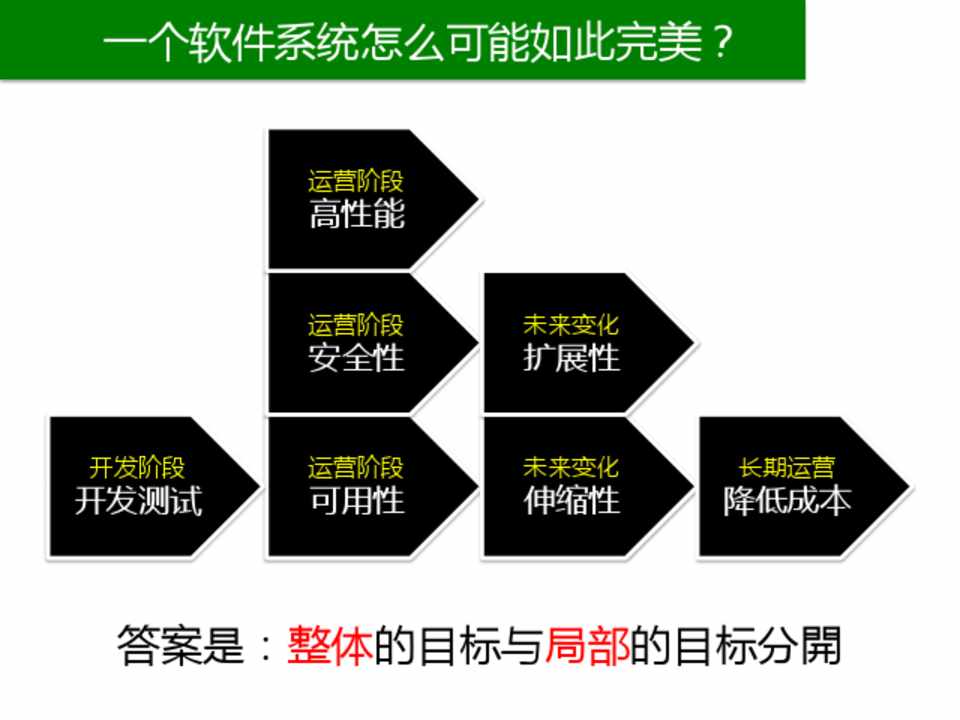 一个软件系统怎么可能如此完美？

运营阶段
高性能

运营阶段
安全性

未来变化
扩展性

开发阶段
开发测试

运营阶段
可用性

未来变化
伸缩性

长期运营
降低成本

答案是：整体的目标与局部的目标分開